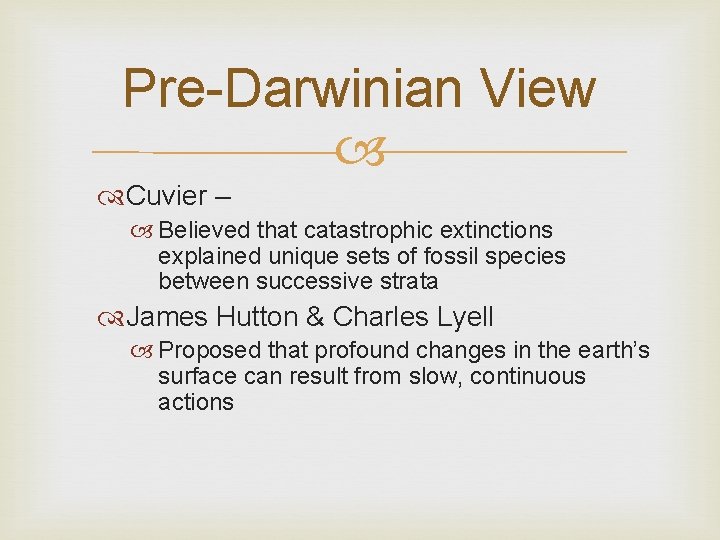 Pre-Darwinian View

Cuvier –

Believed that catastrophic extinctions explained unique sets of fossil species between successive strata

James Hutton & Charles Lyell

Proposed that profound changes in the earth's surface can result from slow, continuous actions